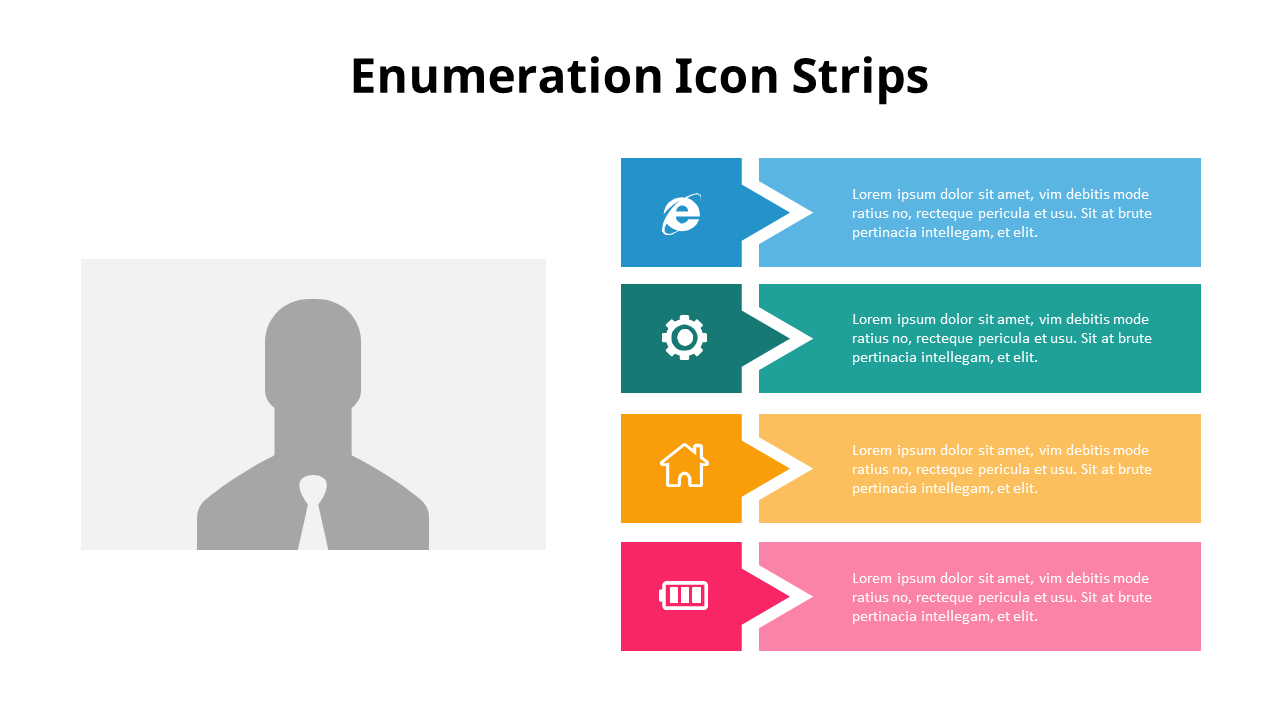 Enumeration Icon Strips

Lorem ipsum dolor sit amet, vim debitis mode ratius no, recteque pericula et usu. Sit at brute pertinacia intellegam, et elit.

Lorem ipsum dolor sit amet, vim debitis mode ratius no, recteque pericula et usu. Sit at brute pertinacia intellegam, et elit.

Lorem ipsum dolor sit amet, vim debitis mode ratius no, recteque pericula et usu. Sit at brute pertinacia intellegam, et elit.

Lorem ipsum dolor sit amet, vim debitis mode ratius no, recteque pericula et usu. Sit at brute pertinacia intellegam, et elit.